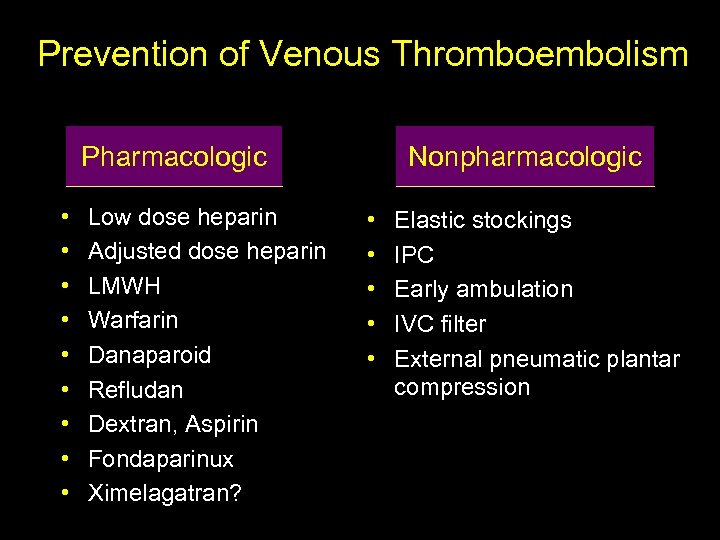 Prevention of Venous Thromboembolism

Pharmacologic

• Low dose heparin
• Adjusted dose heparin
• LMWH
• Warfarin
• Danaparoid
• Refludan
• Dextran, Aspirin
• Fondaparinux
• Ximelagatran?

Nonpharmacologic

• Elastic stockings
• IPC
• Early ambulation
• IVC filter
• External pneumatic plantar compression